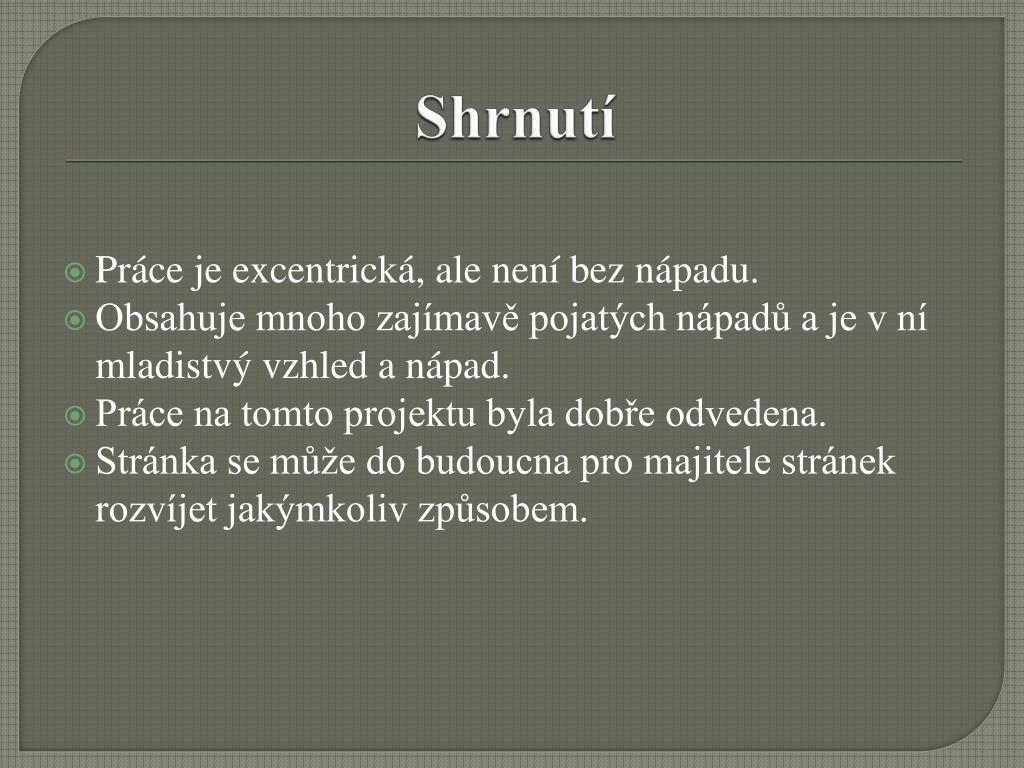 Shrnutí

Práce je excentrická, ale není bez nápadu.
Obsahuje mnoho zajímavě pojatých nápadů a je v ní mladistvý vzhled a nápad.
Práce na tomto projektu byla dobře odvedena.
Stránka se může do budoucna pro majitele stránek rozvíjet jakýmkoliv způsobem.